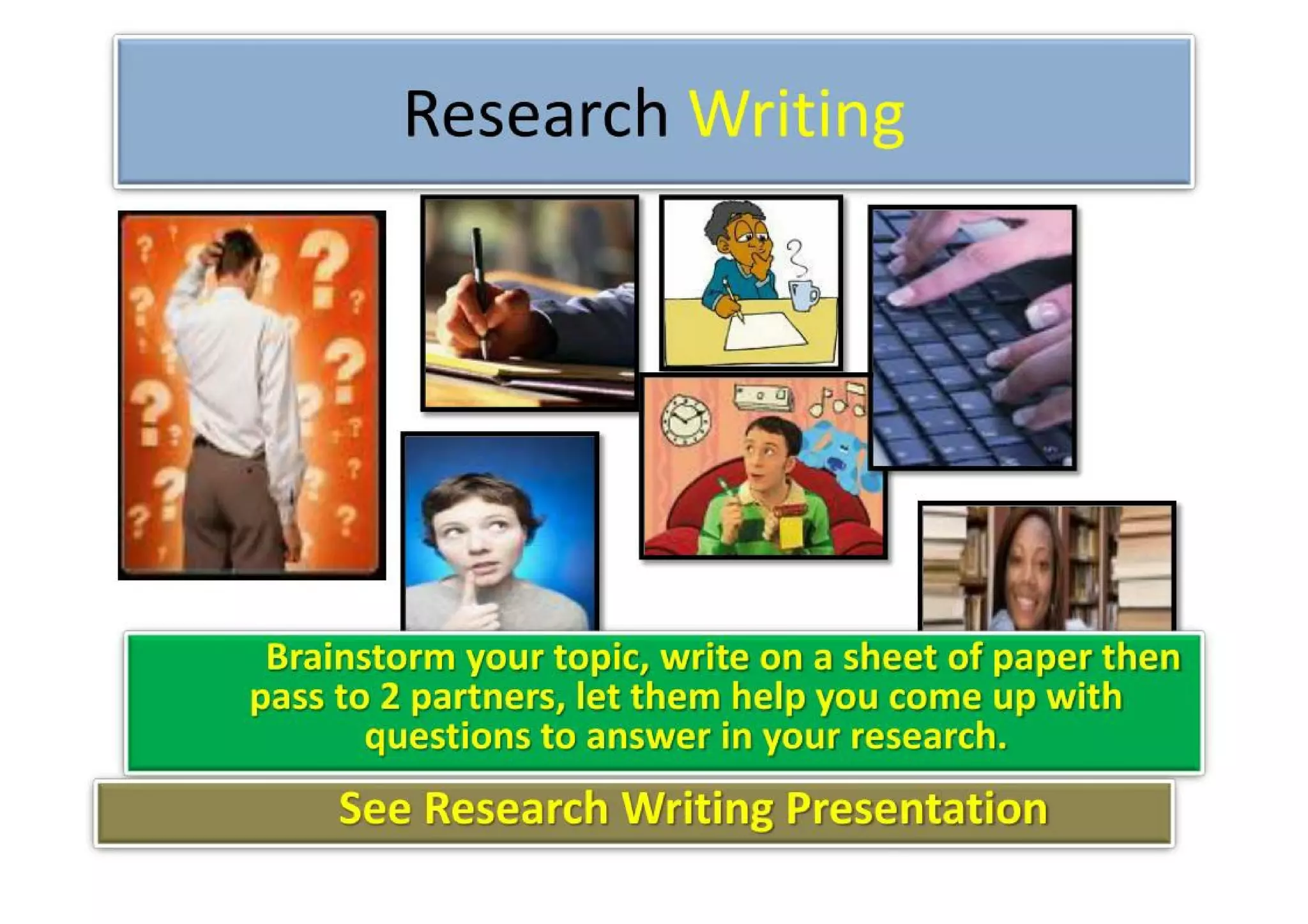 Research Writing

Brainstorm your topic, write on a sheet of paper then pass to 2 partners, let them help you come up with questions to answer in your research.

See Research Writing Presentation